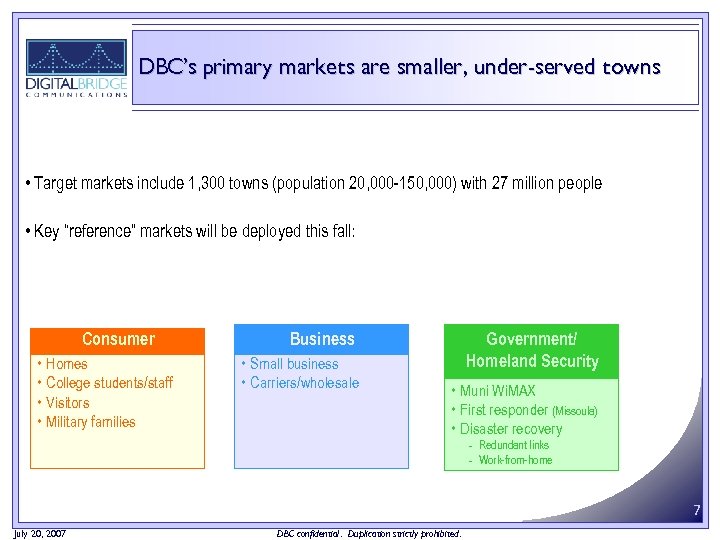 DIGITALBRIDGE
COMMUNICATIONS

DBC's primary markets are smaller, under-served towns

• Target markets include 1,300 towns (population 20,000-150,000) with 27 million people

• Key "reference" markets will be deployed this fall:

Consumer
• Homes
• College students/staff
• Visitors
• Military families

Business
• Small business
• Carriers/wholesale

Government/ Homeland Security
• Muni WiMAX
• First responder (Missoula)
• Disaster recovery
- Redundant links
- Work-from-home

7

July 20, 2007

DBC confidential. Duplication strictly prohibited.